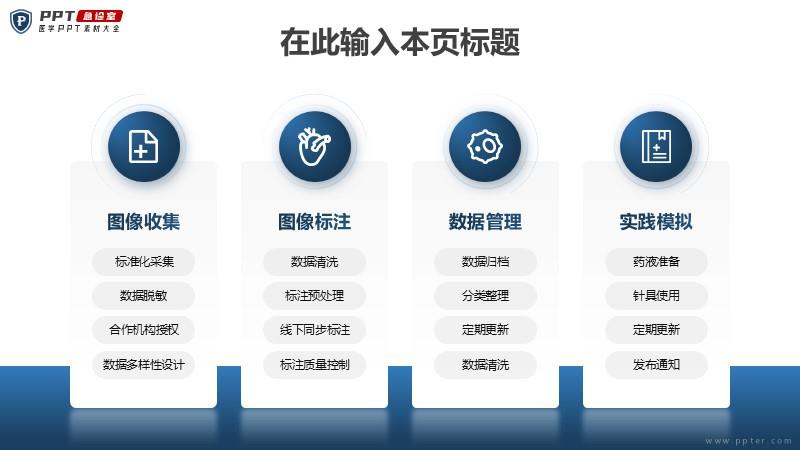 PPT 急诊室
医学PPT素材大全

在此输入本页标题

图像收集
标准化采集
数据脱敏
合作机构授权
数据多样性设计

图像标注
数据清洗
标注预处理
线下同步标注
标注质量控制

数据管理
数据归档
分类整理
定期更新
数据清洗

实践模拟
药液准备
针具使用
定期更新
发布通知

www.ppter.com